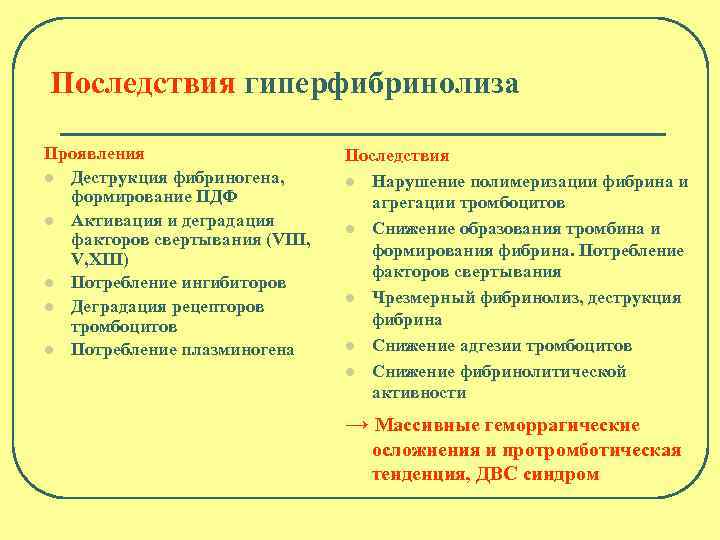 Последствия гиперфибринолиза

Проявления

- Деструкция фибриногена, формирование ПДФ
- Активация и деградация факторов свертывания (VIII, V,XIII)
- Потребление ингибиторов
- Деградация рецепторов тромбоцитов
- Потребление плазминогена

Последствия

- Нарушение полимеризации фибрина и агрегации тромбоцитов
- Снижение образования тромбина и формирования фибрина. Потребление факторов свертывания
- Чрезмерный фибринолиз, деструкция фибрина
- Снижение адгезии тромбоцитов
- Снижение фибринолитической активности

→ Массивные геморрагические осложнения и протромботическая тенденция, ДВС синдром